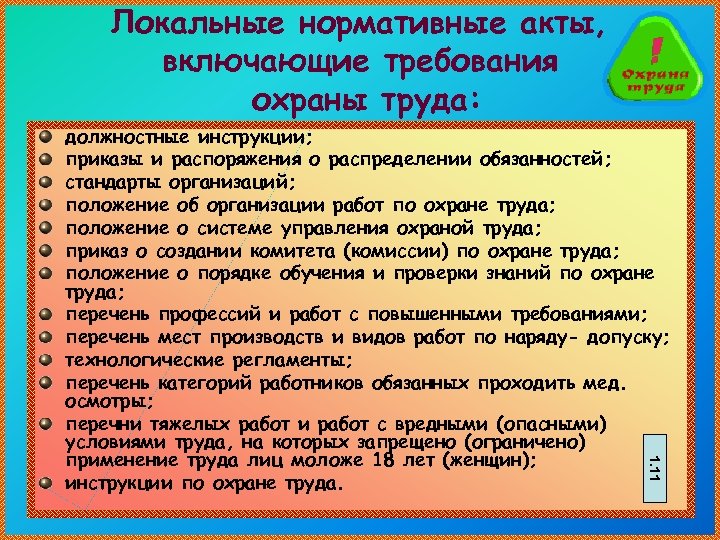 Локальные нормативные акты, включающие требования охраны труда:

!
Охрана труда

должностные инструкции;
приказы и распоряжения о распределении обязанностей;
стандарты организаций;
положение об организации работ по охране труда;
положение о системе управления охраной труда;
приказ о создании комитета (комиссии) по охране труда;
положение о порядке обучения и проверки знаний по охране труда;
перечень профессий и работ с повышенными требованиями;
перечень мест производств и видов работ по наряду- допуску;
технологические регламенты;
перечень категорий работников обязанных проходить мед. осмотры;
перечни тяжелых работ и работ с вредными (опасными) условиями труда, на которых запрещено (ограничено) применение труда лиц моложе 18 лет (женщин);
инструкции по охране труда.

1.11